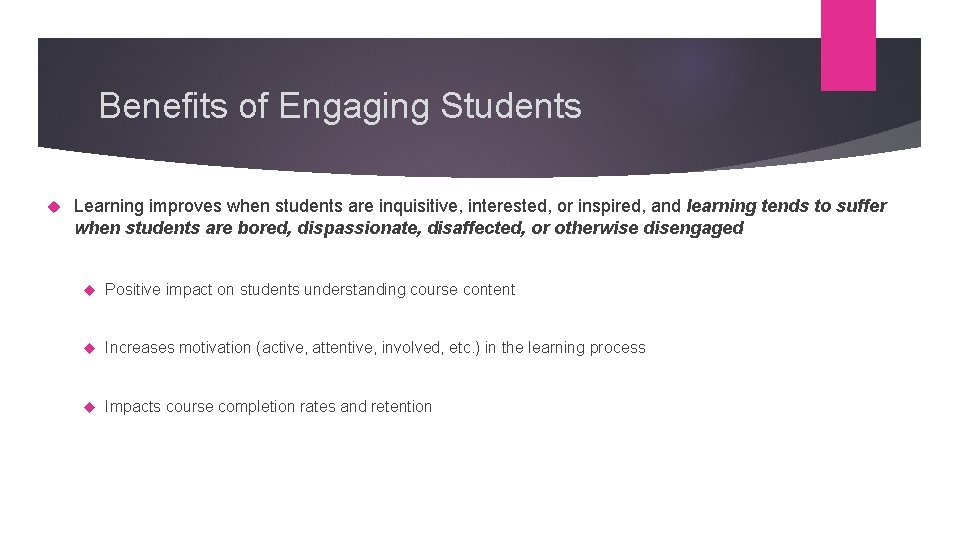 Benefits of Engaging Students

Learning improves when students are inquisitive, interested, or inspired, and learning tends to suffer when students are bored, dispassionate, disaffected, or otherwise disengaged

Positive impact on students understanding course content

Increases motivation (active, attentive, involved, etc.) in the learning process

Impacts course completion rates and retention